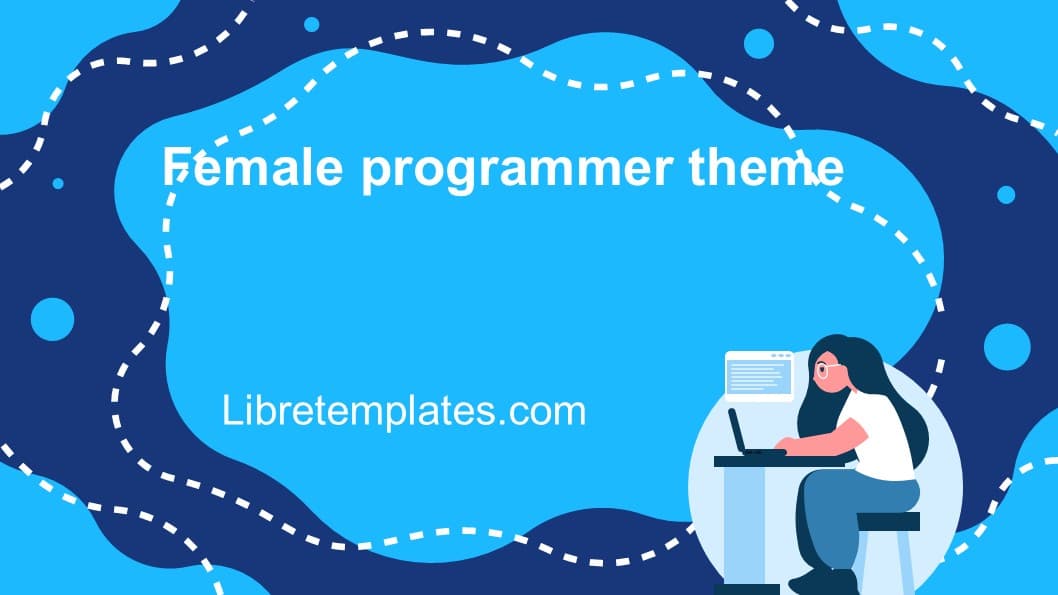 Female programmer theme

Libretemplates.com